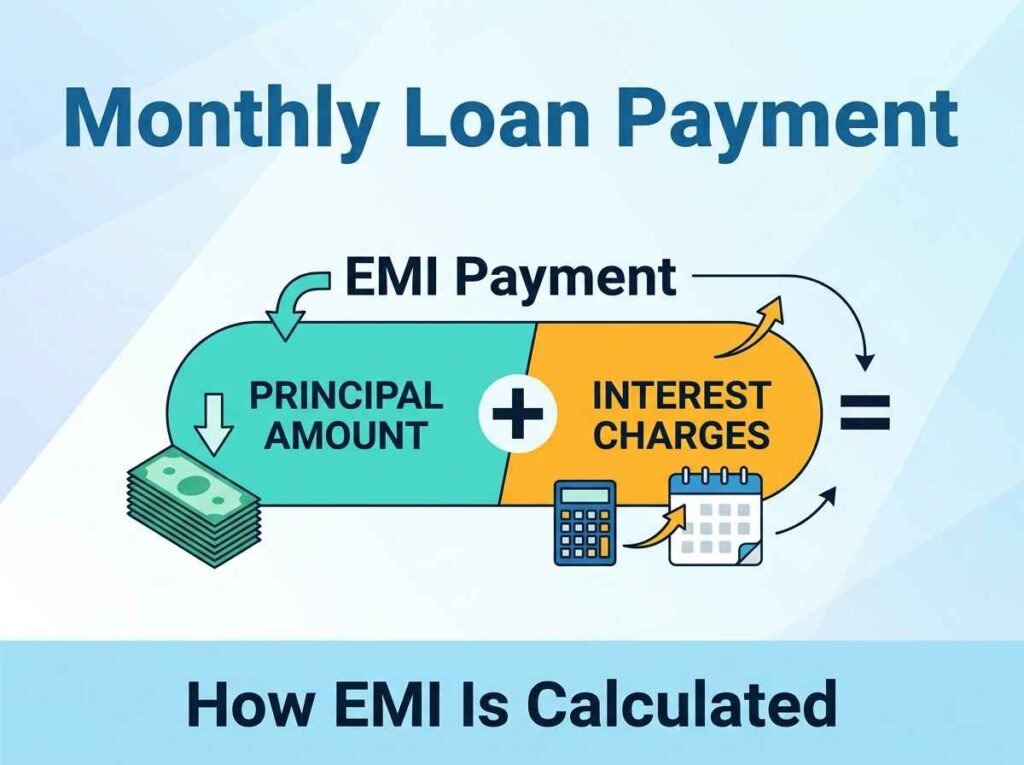 Monthly Loan Payment

EMI Payment

PRINCIPAL AMOUNT

+

INTEREST CHARGES

=

How EMI Is Calculated